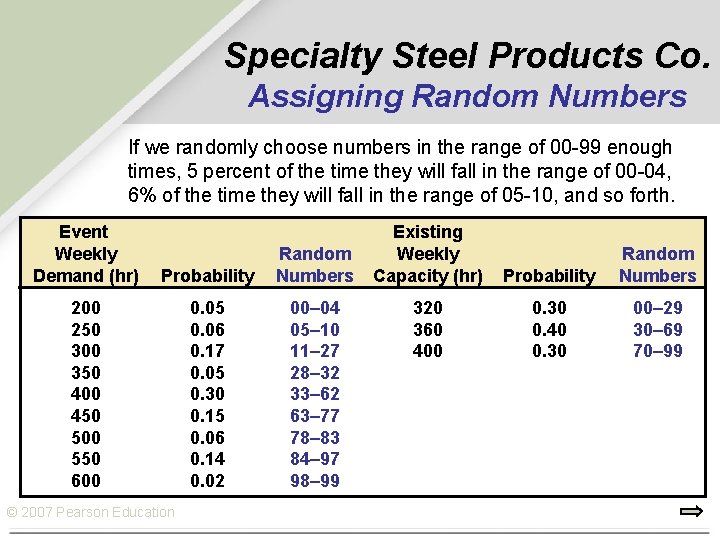 Specialty Steel Products Co.
Assigning Random Numbers

If we randomly choose numbers in the range of 00-99 enough times, 5 percent of the time they will fall in the range of 00-04, 6% of the time they will fall in the range of 05-10, and so forth.

| Event Weekly Demand (hr) | Probability | Random Numbers | Existing Weekly Capacity (hr) | Probability | Random Numbers |
|---|---|---|---|---|---|
| 200 | 0.05 | 00–04 | 320 | 0.30 | 00–29 |
| 250 | 0.06 | 05–10 | 360 | 0.40 | 30–69 |
| 300 | 0.17 | 11–27 | 400 | 0.30 | 70–99 |
| 350 | 0.05 | 28–32 | | | |
| 400 | 0.30 | 33–62 | | | |
| 450 | 0.15 | 63–77 | | | |
| 500 | 0.06 | 78–83 | | | |
| 550 | 0.14 | 84–97 | | | |
| 600 | 0.02 | 98–99 | | | |

© 2007 Pearson Education